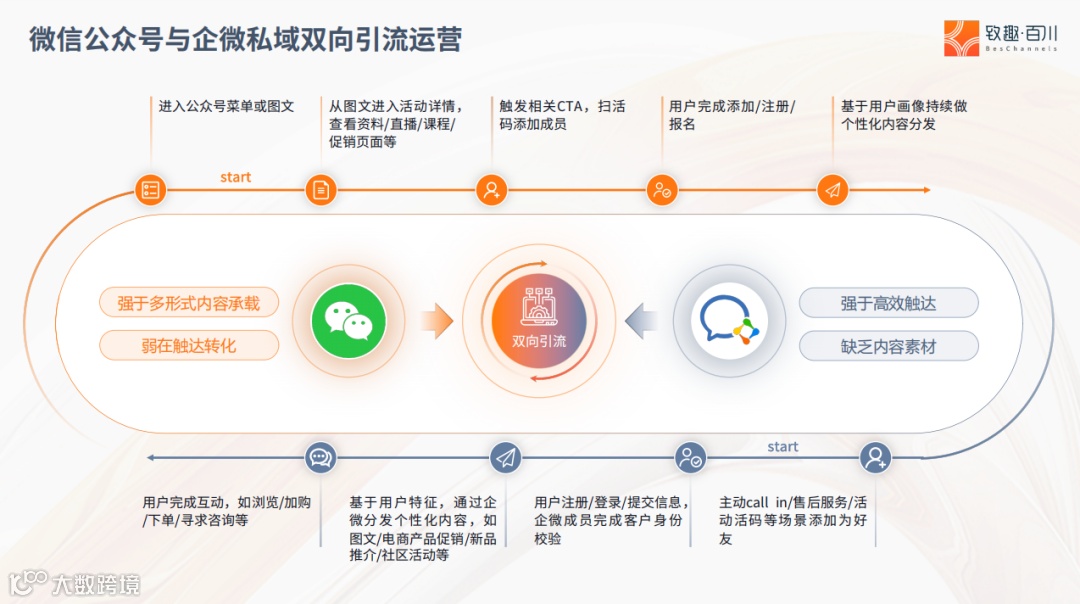 微信公众号与企微私域双向引流运营

致趣·百川
BesChannels

进入公众号菜单或图文

从图文进入活动详情，查看资料/直播/课程/促销页面等

触发相关CTA，扫活码添加成员

用户完成添加/注册/报名

基于用户画像持续做个性化内容分发

start

强于多形式内容承载

弱在触达转化

双向引流

强于高效触达

缺乏内容素材

start

用户完成互动，如浏览/加购/下单/寻求咨询等

基于用户特征，通过企微分发个性化内容，如图文/电商产品促销/新品推介/社区活动等

用户注册/登录/提交信息，企微成员完成客户身份校验

主动call in/售后服务/活动活码等场景添加为好友

大数跨境